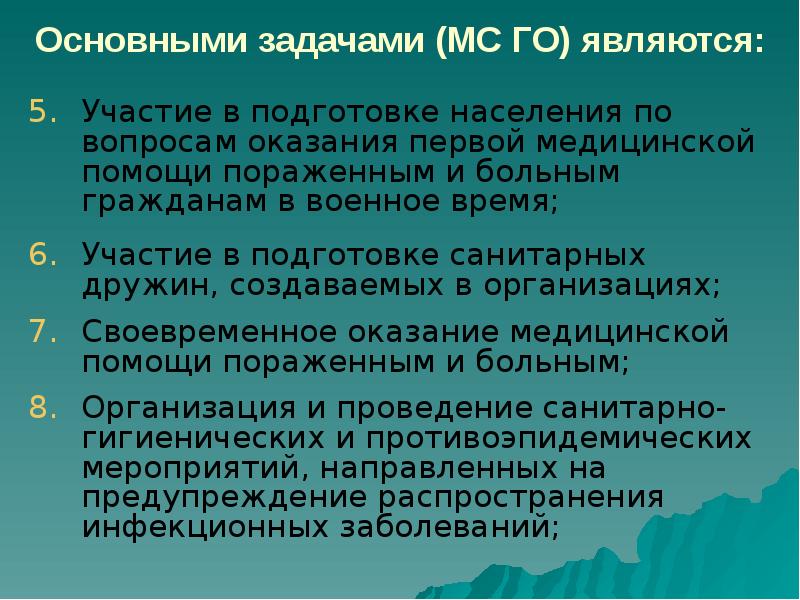 Основными задачами (МС ГО) являются:

5. Участие в подготовке населения по вопросам оказания первой медицинской помощи пораженным и больным гражданам в военное время;

6. Участие в подготовке санитарных дружин, создаваемых в организациях;

7. Своевременное оказание медицинской помощи пораженным и больным;

8. Организация и проведение санитарно-гигиенических и противоэпидемических мероприятий, направленных на предупреждение распространения инфекционных заболеваний;